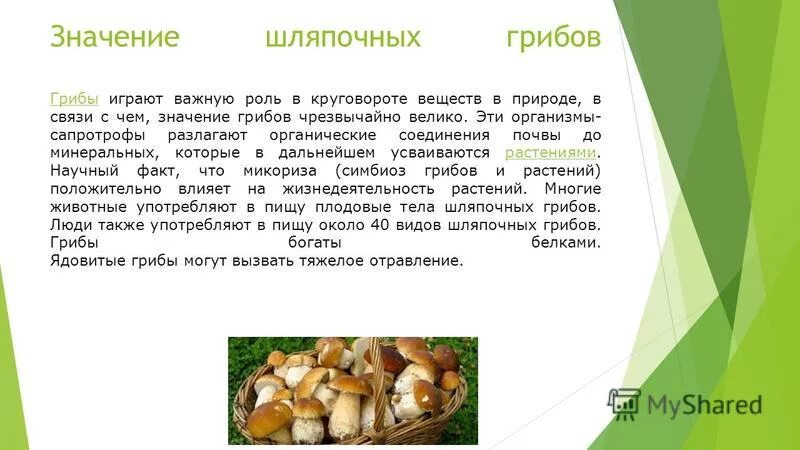 Значение шляпочных грибов

Грибы играют важную роль в круговороте веществ в природе, в связи с чем, значение грибов чрезвычайно велико. Эти организмы-сапротрофы разлагают органические соединения почвы до минеральных, которые в дальнейшем усваиваются растениями. Научный факт, что микориза (симбиоз грибов и растений) положительно влияет на жизнедеятельность растений. Многие животные употребляют в пищу плодовые тела шляпочных грибов. Люди также употребляют в пищу около 40 видов шляпочных грибов. Грибы богаты белками. Ядовитые грибы могут вызвать тяжелое отравление.

MyShared